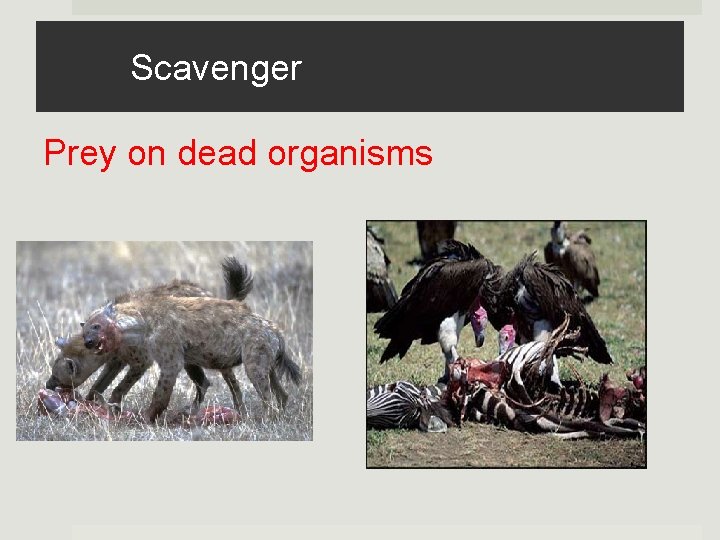 Scavenger

Prey on dead organisms